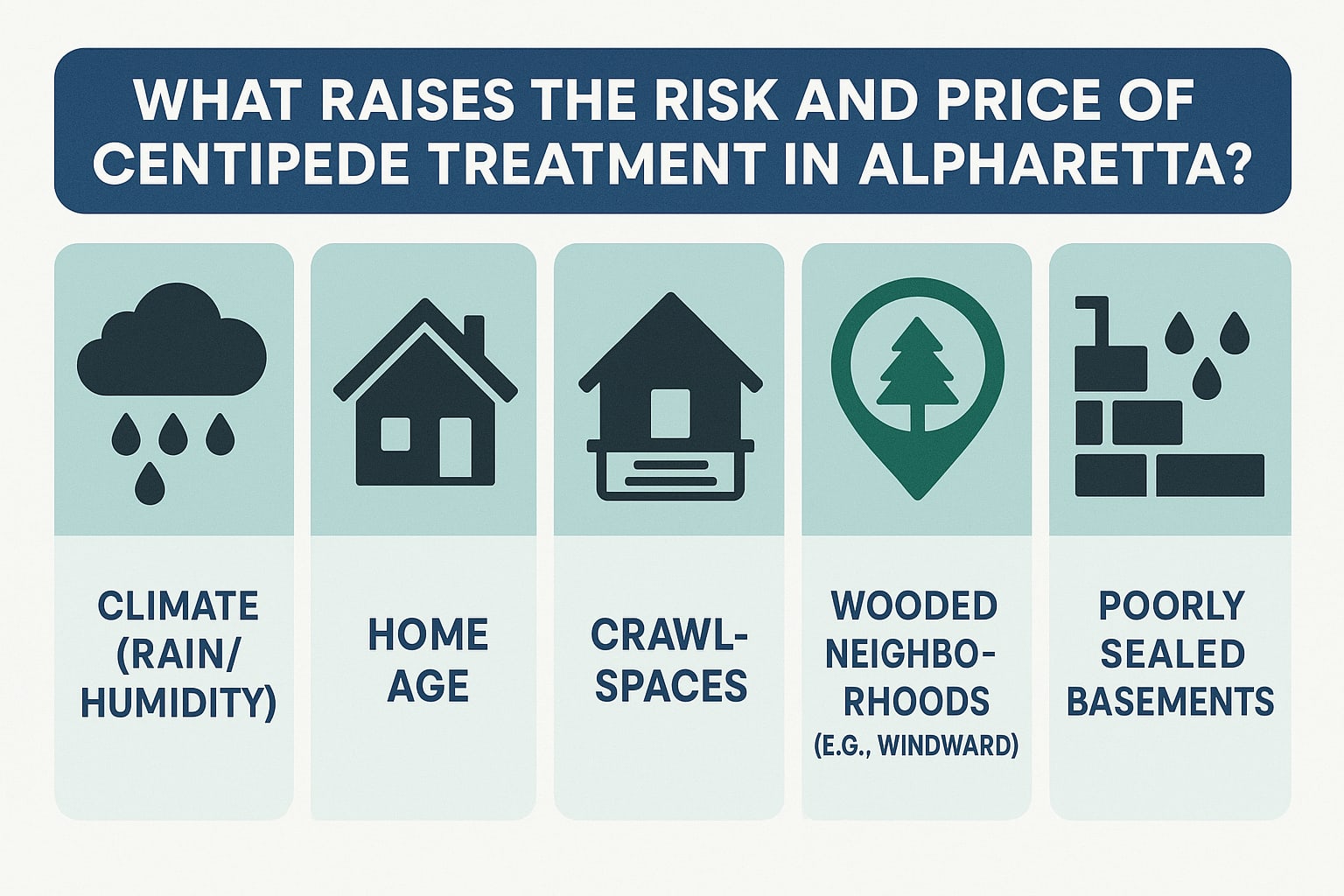 WHAT RAISES THE RISK AND PRICE OF CENTIPEDE TREATMENT IN ALPHARETTA?

CLIMATE (RAIN/ HUMIDITY)

HOME AGE

CRAWLSPACES

WOODED NEIGHBORHOODS (E.G., WINDWARD)

POORLY SEALED BASEMENTS